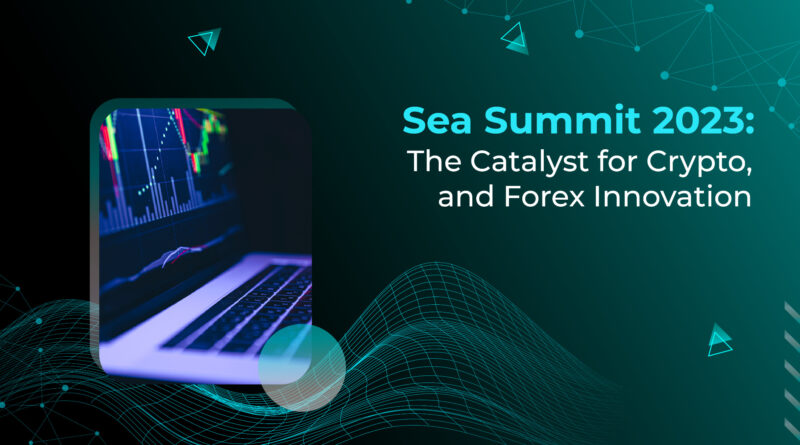 Sea Summit 2023:
The Catalyst for Crypto, and Forex Innovation